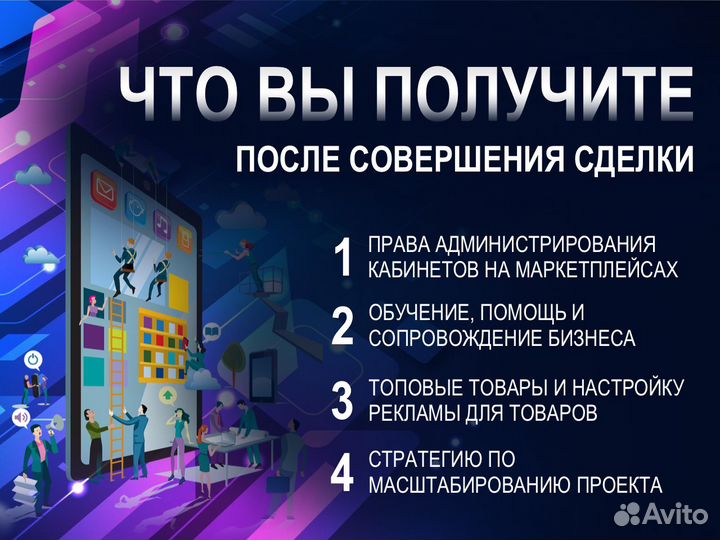 ЧТО ВЫ ПОЛУЧИТЕ
ПОСЛЕ СОВЕРШЕНИЯ СДЕЛКИ

1 ПРАВА АДМИНИСТРИРОВАНИЯ КАБИНЕТОВ НА МАРКЕТПЛЕЙСАХ

2 ОБУЧЕНИЕ, ПОМОЩЬ И СОПРОВОЖДЕНИЕ БИЗНЕСА

3 ТОПОВЫЕ ТОВАРЫ И НАСТРОЙКУ РЕКЛАМЫ ДЛЯ ТОВАРОВ

4 СТРАТЕГИЮ ПО МАСШТАБИРОВАНИЮ ПРОЕКТА

Avito